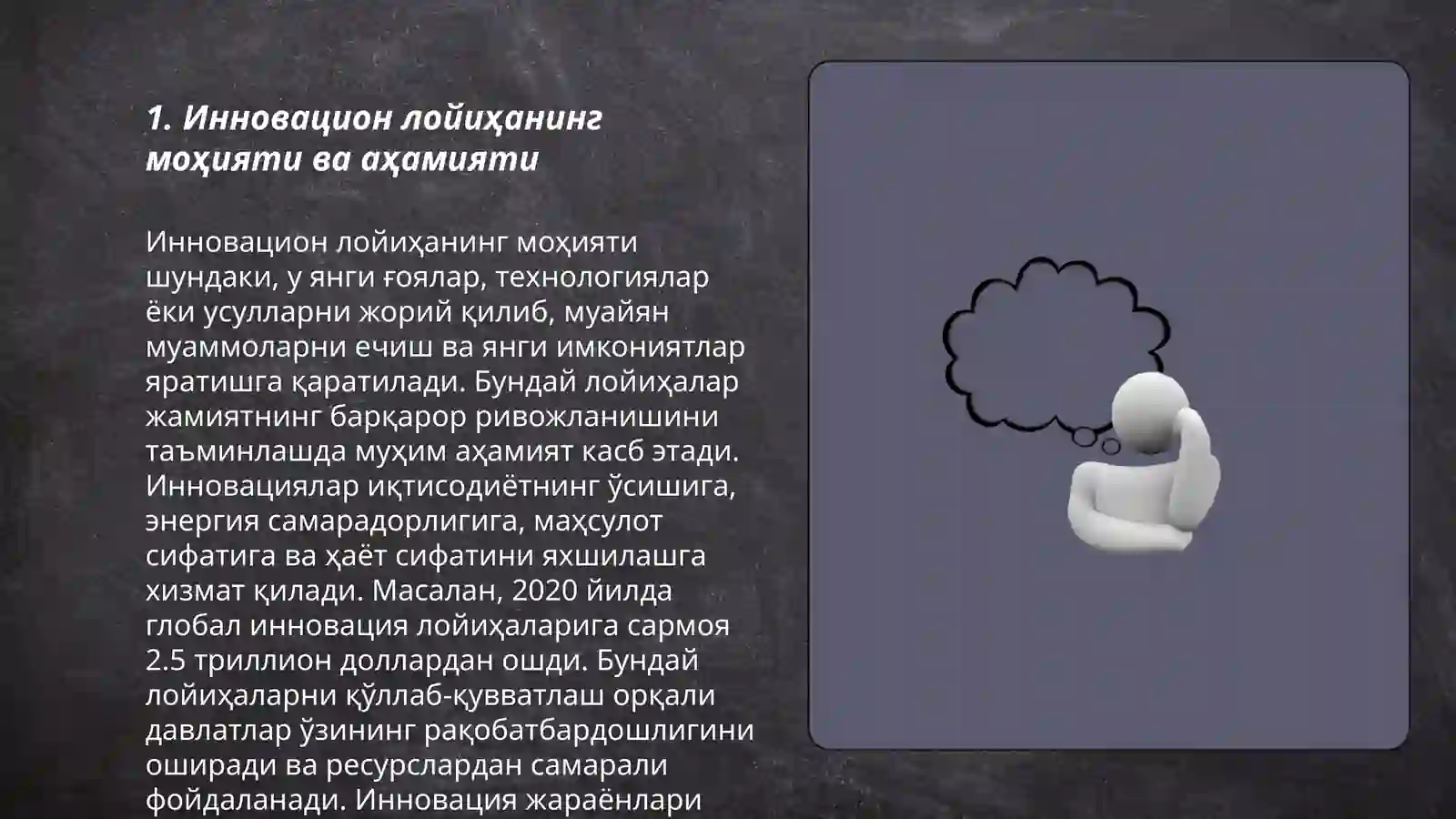 1. Инновацион лойиҳанинг моҳияти ва аҳамияти

Инновацион лойиҳанинг моҳияти шундаки, у янги ғоялар, технологиялар ёки усулларни жорий қилиб, муайян муаммоларни ечиш ва янги имкониятлар яратишга қаратилади. Бундай лойиҳалар жамиятнинг барқарор ривожланишини таъминлашда муҳим аҳамият касб этади. Инновациялар иқтисодиётнинг ўсишига, энергия самарадорлигига, маҳсулот сифатига ва ҳаёт сифатини яхшилашга хизмат қилади. Масалан, 2020 йилда глобал инновация лойиҳаларига сармоя 2.5 триллион доллардан ошди. Бундай лойиҳаларни қўллаб-қувватлаш орқали давлатлар ўзининг рақобатбардошлигини оширади ва ресурслардан самарали фойдаланади. Инновация жараёнлари